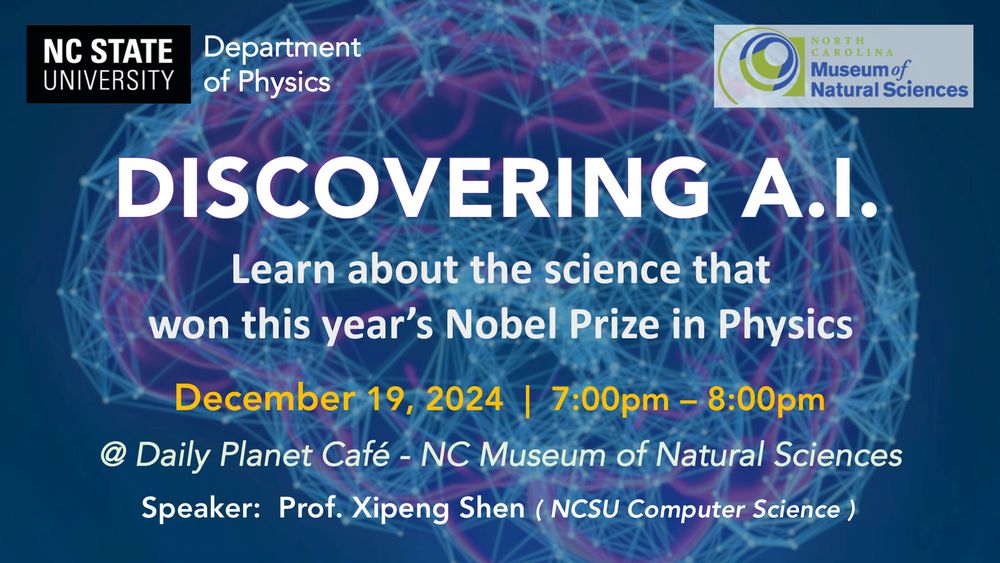 NC STATE UNIVERSITY Department of Physics

NORTH CAROLINA Museum of Natural Sciences

DISCOVERING A.I.

Learn about the science that won this year's Nobel Prize in Physics

December 19, 2024 | 7:00pm – 8:00pm

@ Daily Planet Café - NC Museum of Natural Sciences

Speaker: Prof. Xipeng Shen ( NCSU Computer Science )